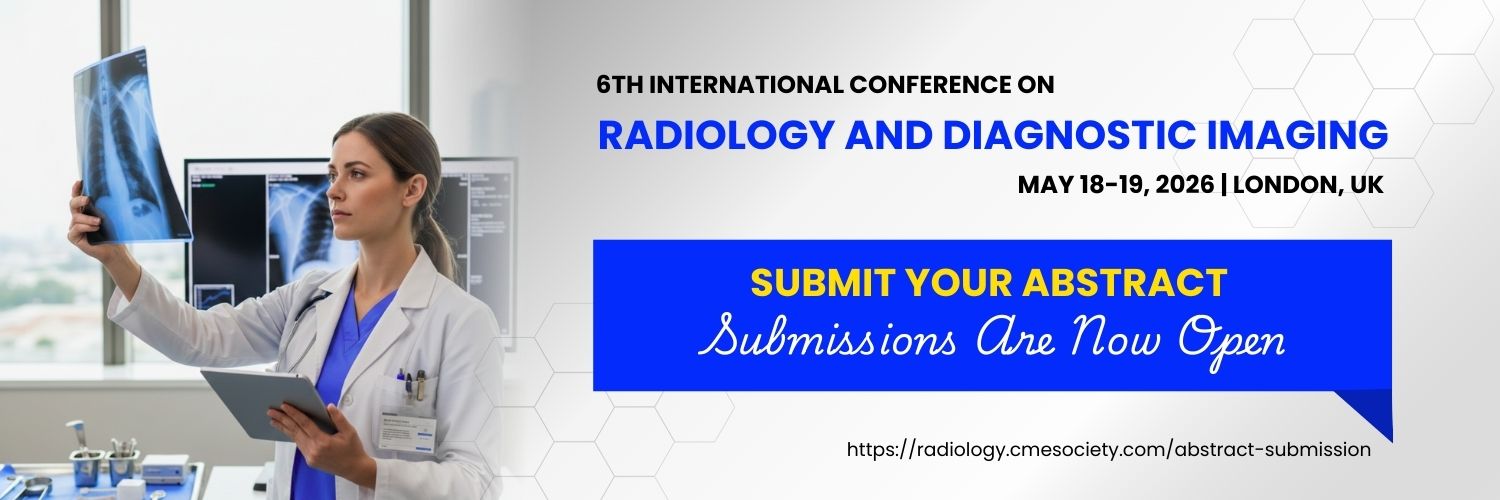 6TH INTERNATIONAL CONFERENCE ON

RADIOLOGY AND DIAGNOSTIC IMAGING

MAY 18-19, 2026 | LONDON, UK

SUBMIT YOUR ABSTRACT

Submissions Are Now Open

https://radiology.cmesociety.com/abstract-submission